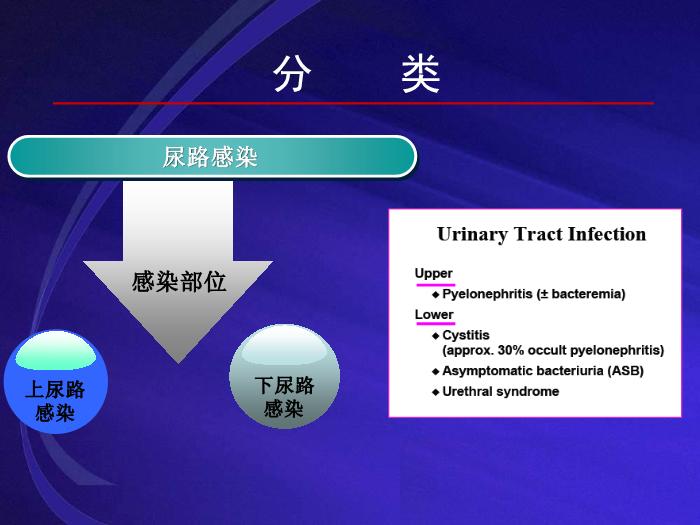 分　类

尿路感染

感染部位

上尿路感染

下尿路感染

Urinary Tract Infection

Upper

◆ Pyelonephritis (± bacteremia)

Lower

◆ Cystitis (approx. 30% occult pyelonephritis)

◆ Asymptomatic bacteriuria (ASB)

◆ Urethral syndrome